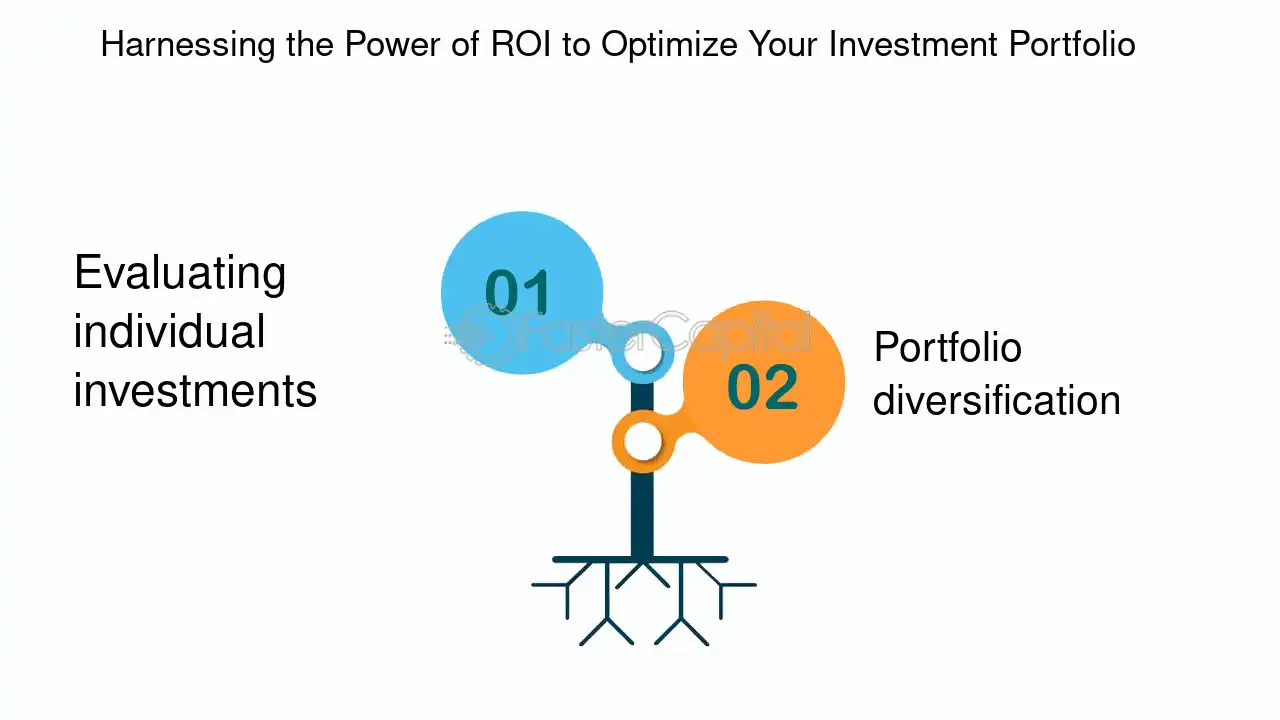 Harnessing the Power of ROI to Optimize Your Investment Portfolio

Evaluating individual investments

01

02

Portfolio diversification

FasterCapital